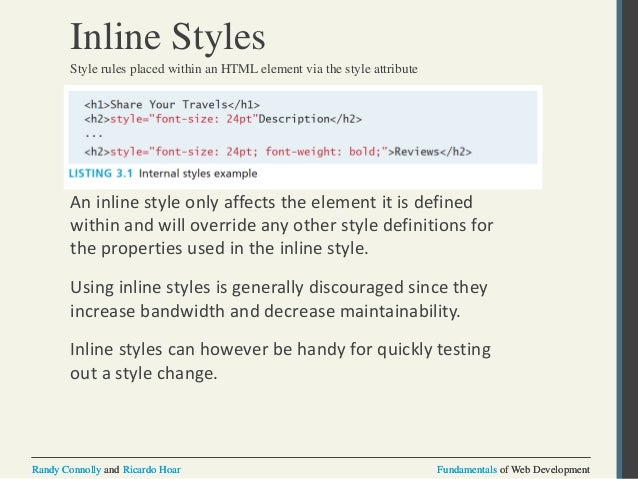 Inline Styles

Style rules placed within an HTML element via the style attribute

<h1>Share Your Travels</h1>
<h2>style="font-size: 24pt"Description</h2>
...
<h2>style="font-size: 24pt; font-weight: bold;">Reviews</h2>

LISTING 3.1 Internal styles example

An inline style only affects the element it is defined within and will override any other style definitions for the properties used in the inline style.

Using inline styles is generally discouraged since they increase bandwidth and decrease maintainability.

Inline styles can however be handy for quickly testing out a style change.

Randy Connolly and Ricardo Hoar

Fundamentals of Web Development